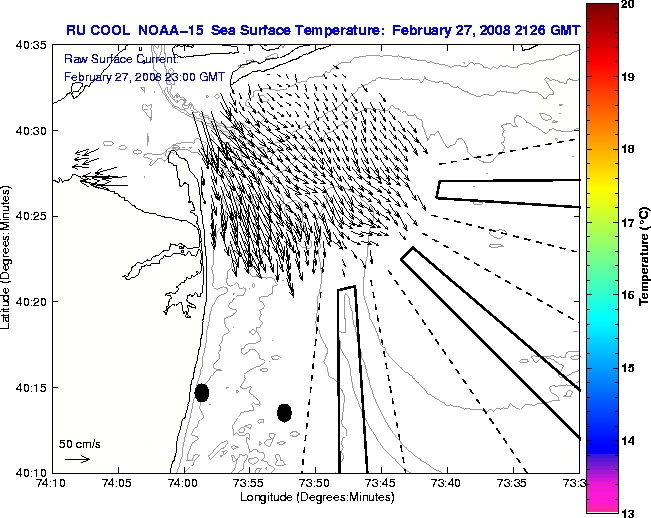 RU COOL NOAA-15 Sea Surface Temperature: February 27, 2008 2126 GMT

Raw Surface Current:
February 27, 2008 23:00 GMT

40:35
40:30
40:25
40:20
40:15
40:10

Latitude (Degrees:Minutes)

50 cm/s

74:10 74:05 74:00 73:55 73:50 73:45 73:40 73:35 73:3

Longitude (Degrees:Minutes)

20
19
18
17
16
15
14
13

Temperature (°C)